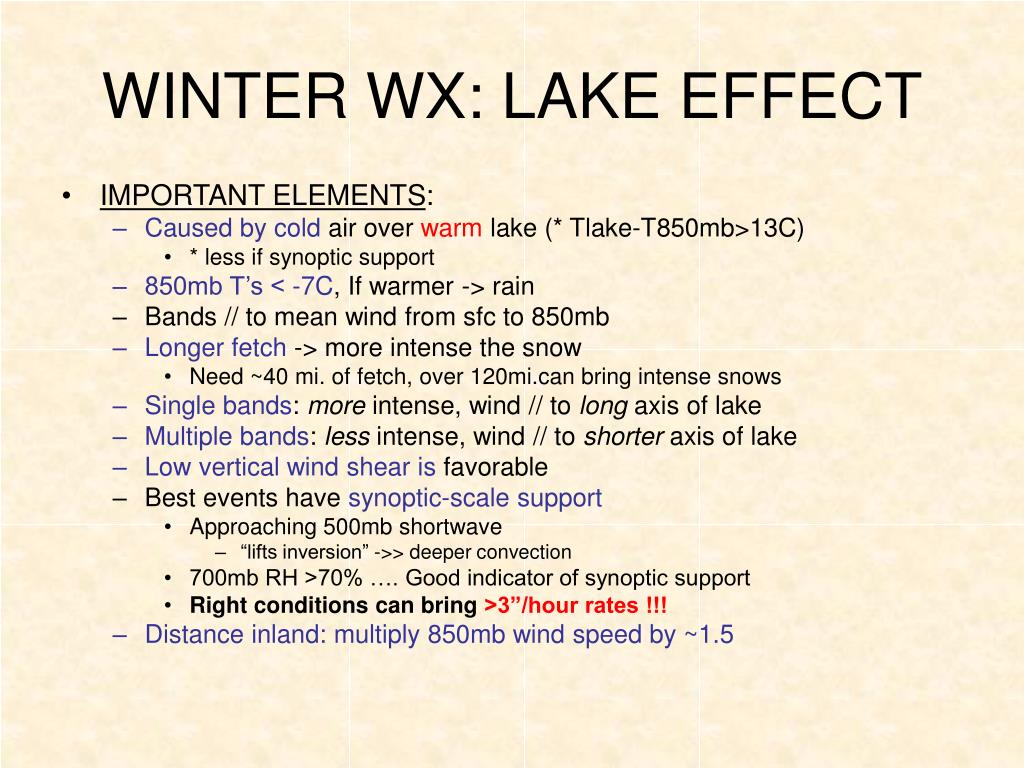 WINTER WX: LAKE EFFECT

• IMPORTANT ELEMENTS:
– Caused by cold air over warm lake (* Tlake-T850mb>13C)
• * less if synoptic support
– 850mb T’s < -7C, If warmer -> rain
– Bands // to mean wind from sfc to 850mb
– Longer fetch -> more intense the snow
• Need ~40 mi. of fetch, over 120mi.can bring intense snows
– Single bands: more intense, wind // to long axis of lake
– Multiple bands: less intense, wind // to shorter axis of lake
– Low vertical wind shear is favorable
– Best events have synoptic-scale support
• Approaching 500mb shortwave
– “lifts inversion” ->> deeper convection
• 700mb RH >70% …. Good indicator of synoptic support
• Right conditions can bring >3”/hour rates !!!
– Distance inland: multiply 850mb wind speed by ~1.5